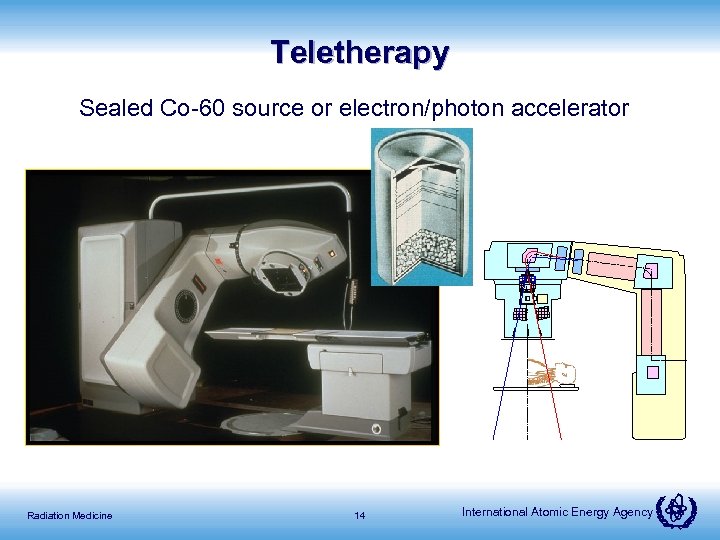 Teletherapy

Sealed Co-60 source or electron/photon accelerator

Radiation Medicine

14

International Atomic Energy Agency